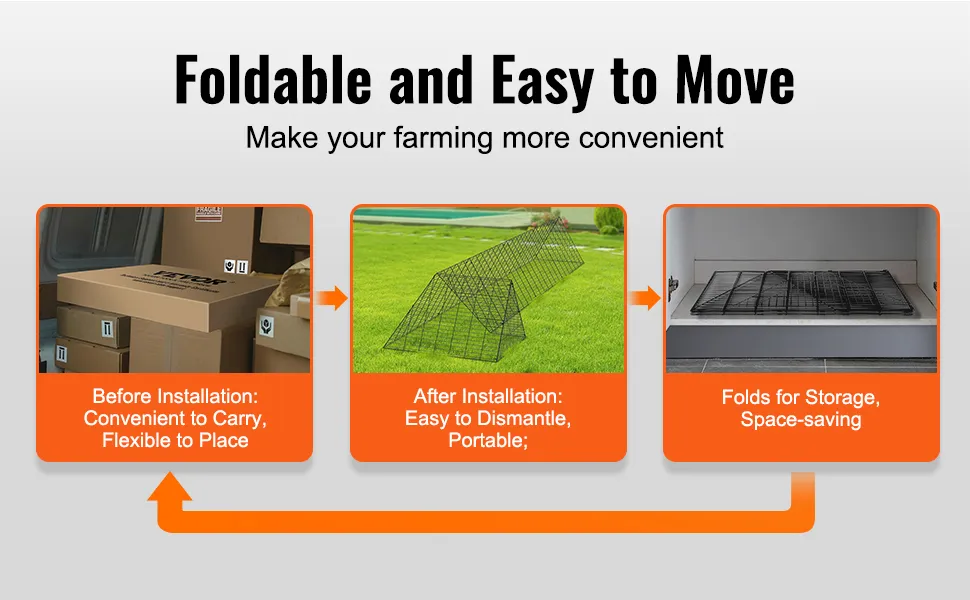 Foldable and Easy to Move

Make your farming more convenient

FRAGILE

VEVOR

Before Installation: Convenient to Carry, Flexible to Place

After Installation: Easy to Dismantle, Portable;

Folds for Storage, Space-saving